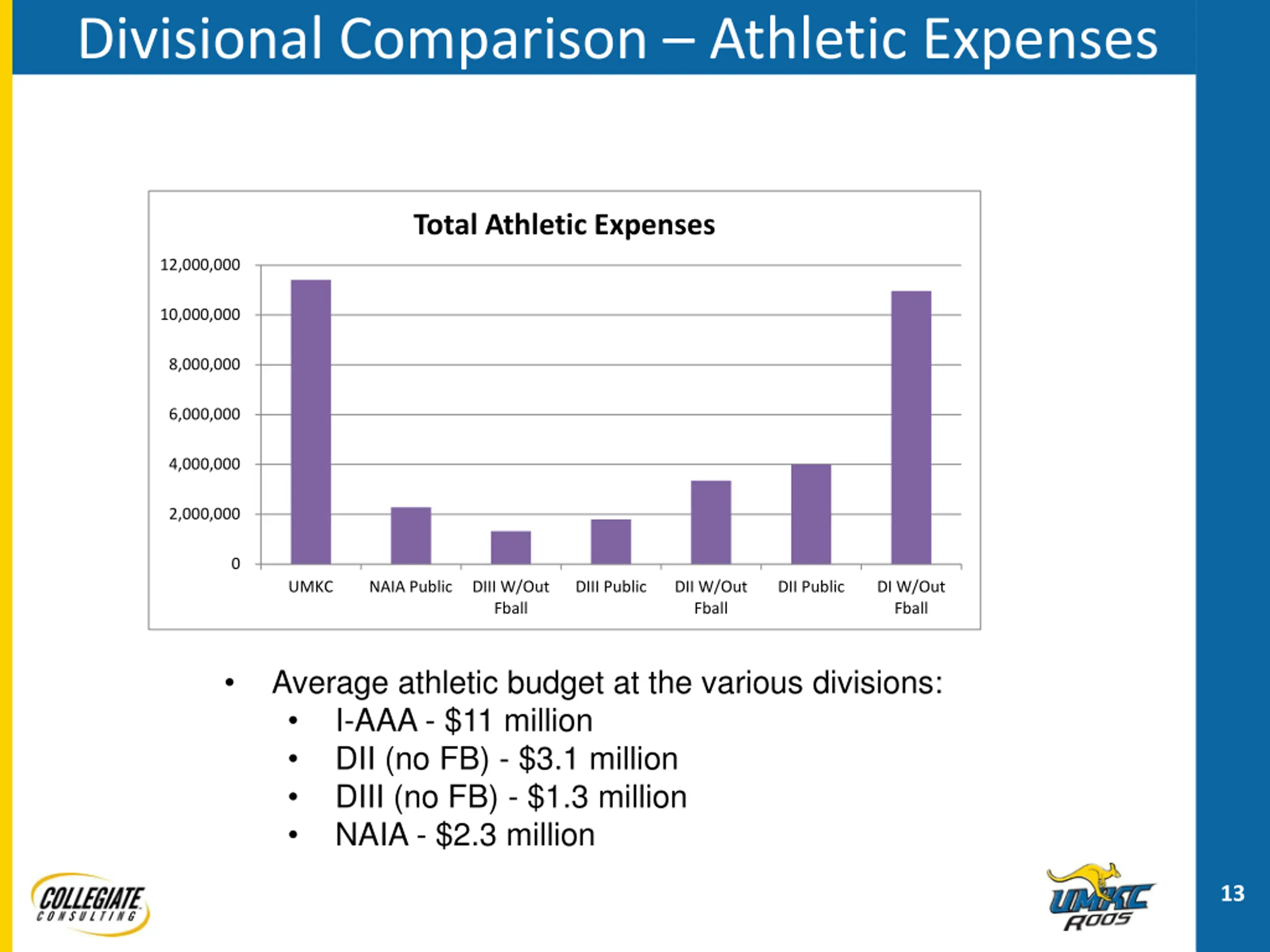 Divisional Comparison – Athletic Expenses

Total Athletic Expenses

12,000,000
10,000,000
8,000,000
6,000,000
4,000,000
2,000,000
0

UMKC
NAIA Public
DIII W/Out Fball
DIII Public
DII W/Out Fball
DII Public
DI W/Out Fball

• Average athletic budget at the various divisions:
  • I-AAA - $11 million
  • DII (no FB) - $3.1 million
  • DIII (no FB) - $1.3 million
  • NAIA - $2.3 million

COLLEGIATE CONSULTING

UMKC ROOS

13